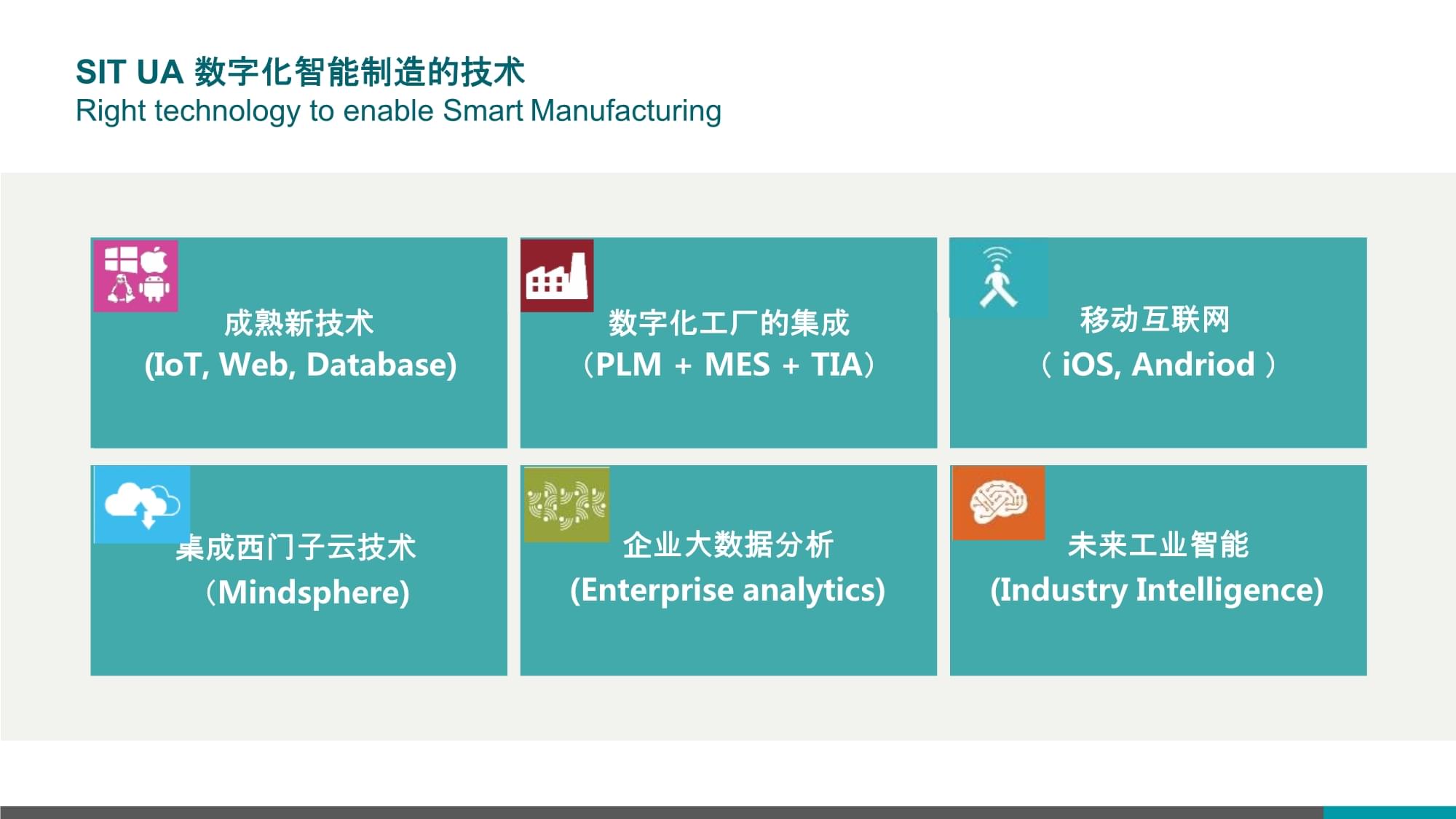 SIT UA 数字化智能制造的技术
Right technology to enable Smart Manufacturing

成熟新技术
(IoT, Web, Database)

数字化工厂的集成
（PLM + MES + TIA）

移动互联网
（ iOS, Andriod ）

集成西门子云技术
（Mindsphere)

企业大数据分析
(Enterprise analytics)

未来工业智能
(Industry Intelligence)